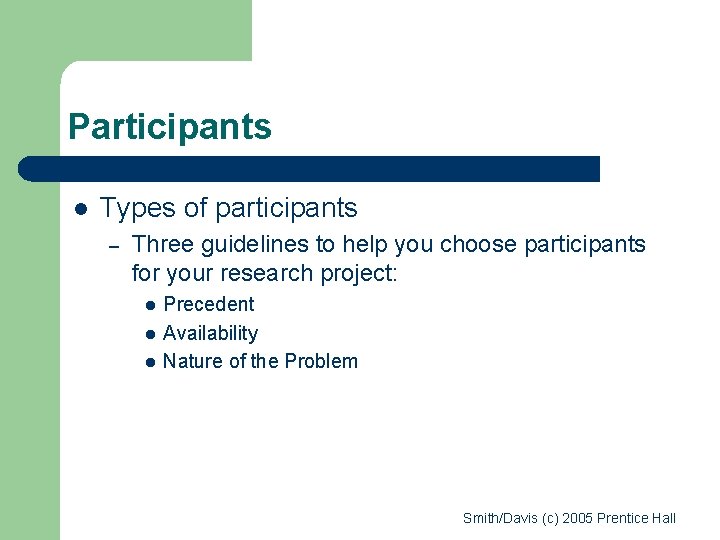 Participants

• Types of participants
- Three guidelines to help you choose participants for your research project:
• Precedent
• Availability
• Nature of the Problem

Smith/Davis (c) 2005 Prentice Hall